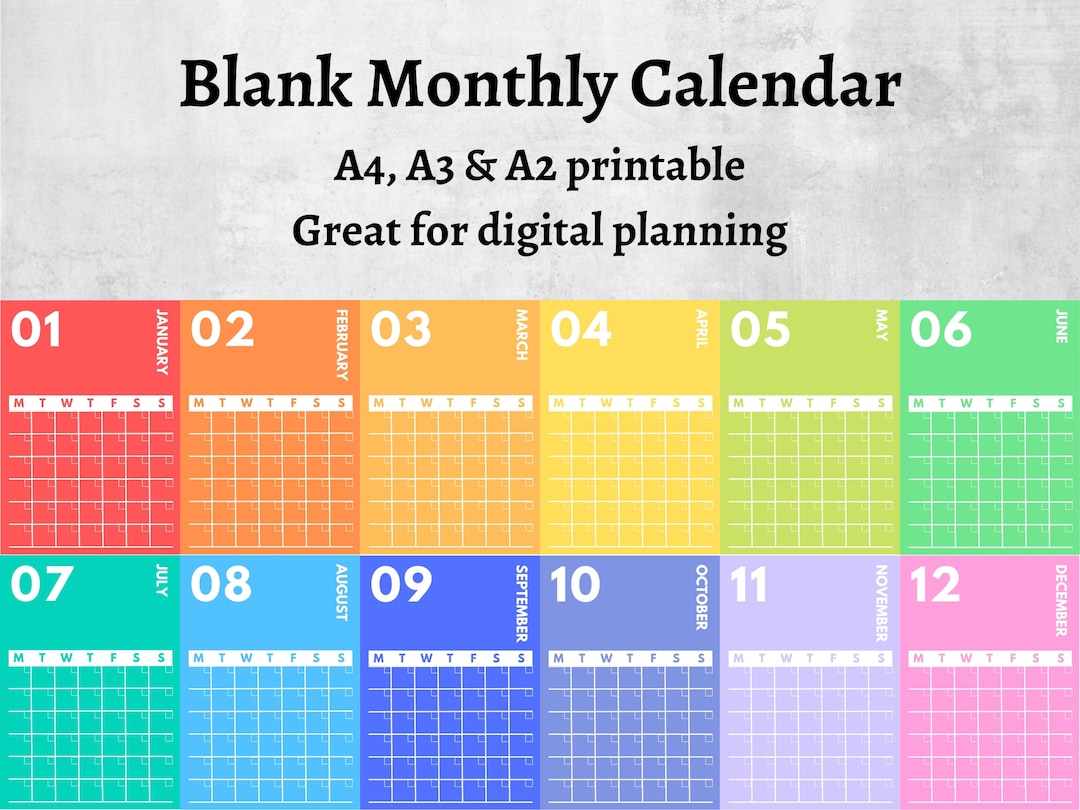 Blank Monthly Calendar

A4, A3 & A2 printable

Great for digital planning

01 JANUARY
M T W T F S S

02 FEBRUARY
M T W T F S S

03 MARCH
M T W T F S S

04 APRIL
M T W T F S S

05 MAY
M T W T F S S

06 JUNE
M T W T F S S

07 JULY
M T W T F S S

08 AUGUST
M T W T F S S

09 SEPTEMBER
M T W T F S S

10 OCTOBER
M T W T F S S

11 NOVEMBER
M T W T F S S

12 DECEMBER
M T W T F S S